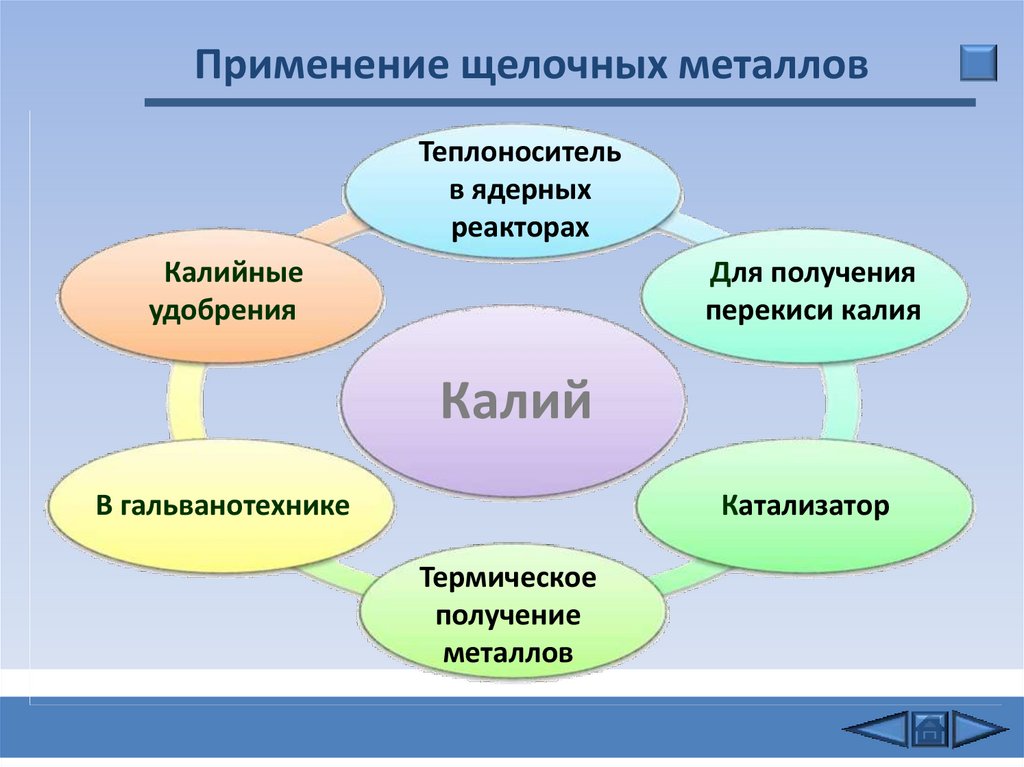 Применение щелочных металлов

Теплоноситель в ядерных реакторах

Калийные удобрения

Для получения перекиси калия

Калий

В гальванотехнике

Катализатор

Термическое получение металлов